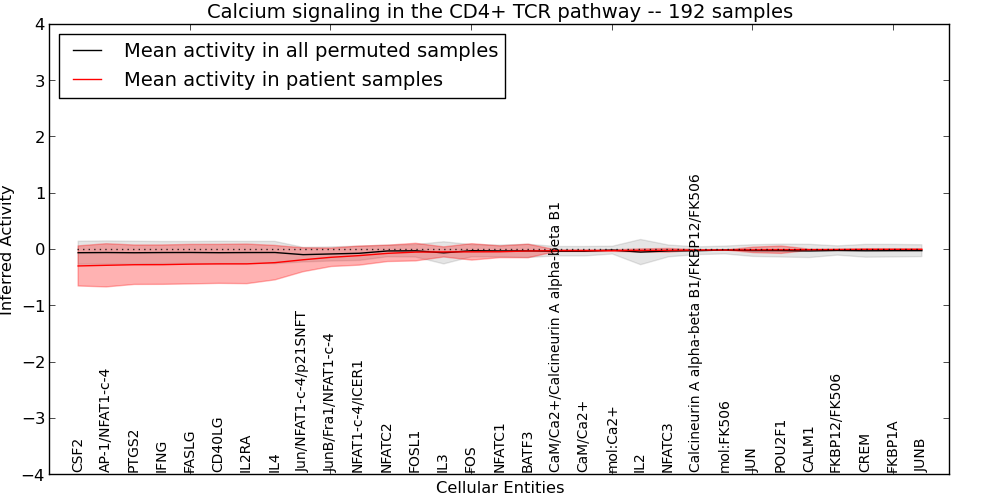 Calcium signaling in the CD4+ TCR pathway -- 192 samples

Mean activity in all permuted samples
Mean activity in patient samples

Inferred Activity

4
3
2
1
0
−1
−2
−3
−4

CSF2
AP-1/NFAT1-c-4
PTGS2
IFNG
FASLG
CD40LG
IL2RA
IL4
Jun/NFAT1-c-4/p21SNFT
JunB/Fra1/NFAT1-c-4
NFAT1-c-4/ICER1
NFATC2
FOSL1
IL3
FOS
NFATC1
BATF3
CaM/Ca2+/Calcineurin A alpha-beta B1
CaM/Ca2+
mol:Ca2+
IL2
NFATC3
Calcineurin A alpha-beta B1/FKBP12/FK506
mol:FK506
JUN
POU2F1
CALM1
FKBP12/FK506
CREM
FKBP1A
JUNB

Cellular Entities